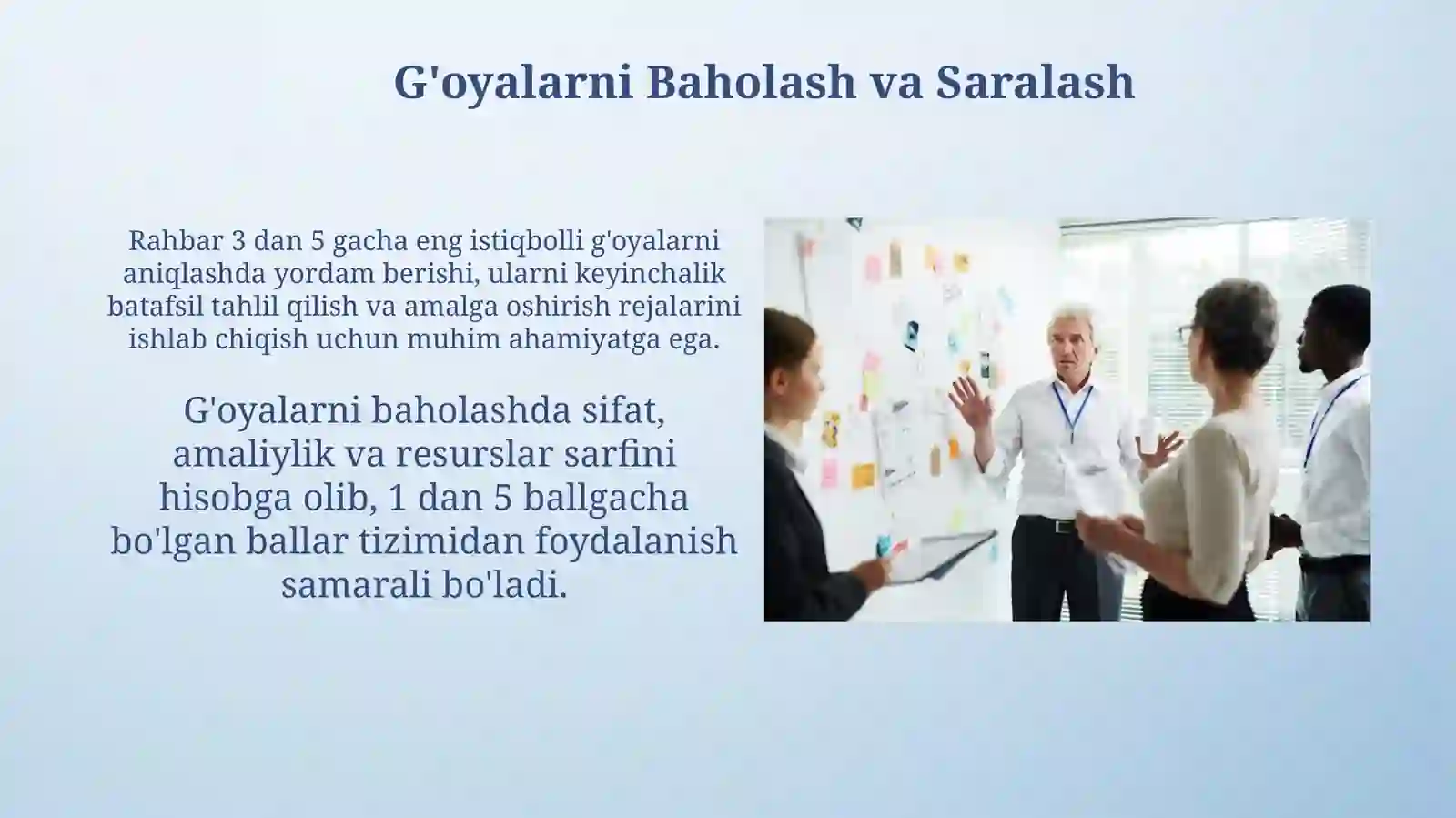 G'oyalarni Baholash va Saralash

Rahbar 3 dan 5 gacha eng istiqbolli g'oyalarni aniqlashda yordam berishi, ularni keyinchalik batafsil tahlil qilish va amalga oshirish rejalarini ishlab chiqish uchun muhim ahamiyatga ega.

G'oyalarni baholashda sifat, amaliylik va resurslar sarfini hisobga olib, 1 dan 5 ballgacha bo'lgan ballar tizimidan foydalanish samarali bo'ladi.